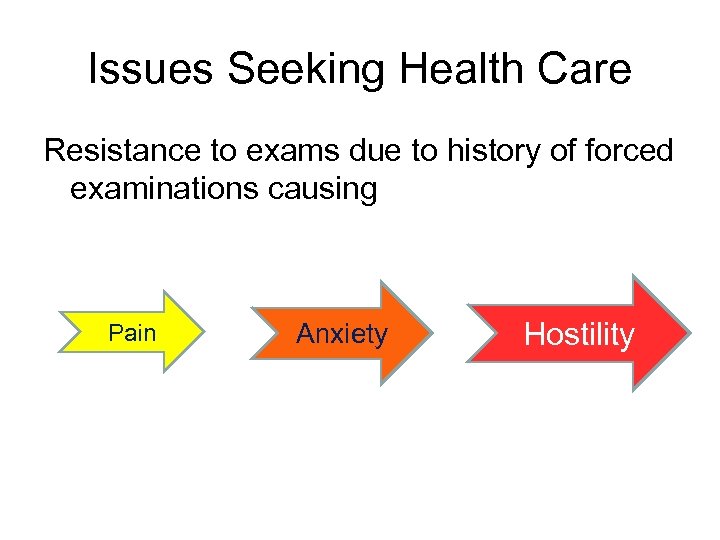 Issues Seeking Health Care

Resistance to exams due to history of forced examinations causing

Pain

Anxiety

Hostility